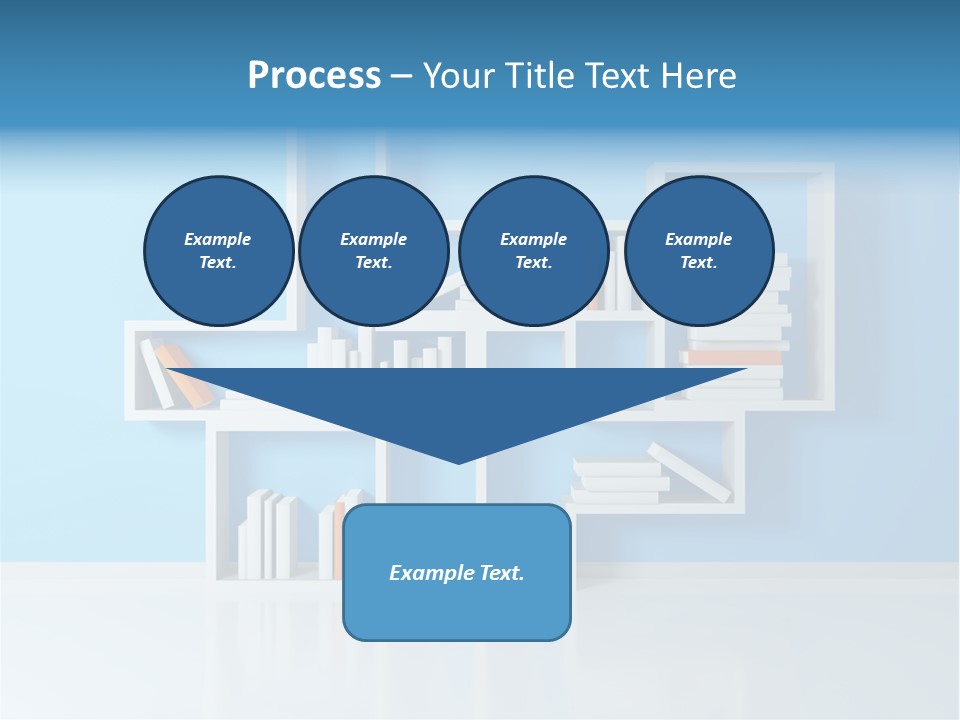 Process – Your Title Text Here

Example Text.

Example Text.

Example Text.

Example Text.

Example Text.